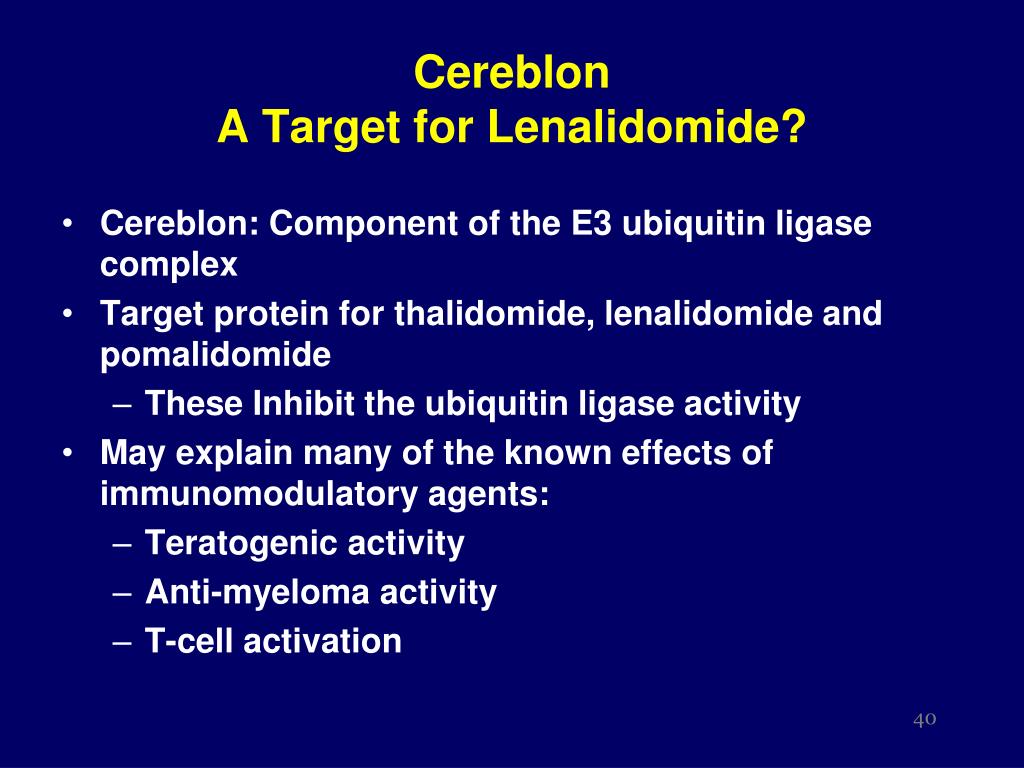 Cereblon
A Target for Lenalidomide?

• Cereblon: Component of the E3 ubiquitin ligase complex
• Target protein for thalidomide, lenalidomide and pomalidomide
– These Inhibit the ubiquitin ligase activity
• May explain many of the known effects of immunomodulatory agents:
– Teratogenic activity
– Anti-myeloma activity
– T-cell activation

40